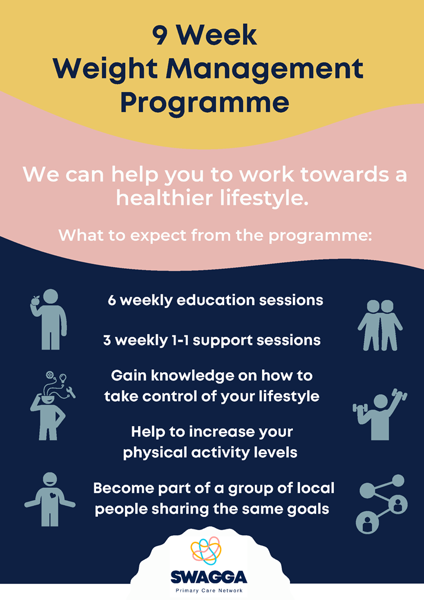 9 Week
Weight Management
Programme

We can help you to work towards a healthier lifestyle.

What to expect from the programme:

6 weekly education sessions

3 weekly 1-1 support sessions

Gain knowledge on how to take control of your lifestyle

Help to increase your physical activity levels

Become part of a group of local people sharing the same goals

SWAGGA
Primary Care Network